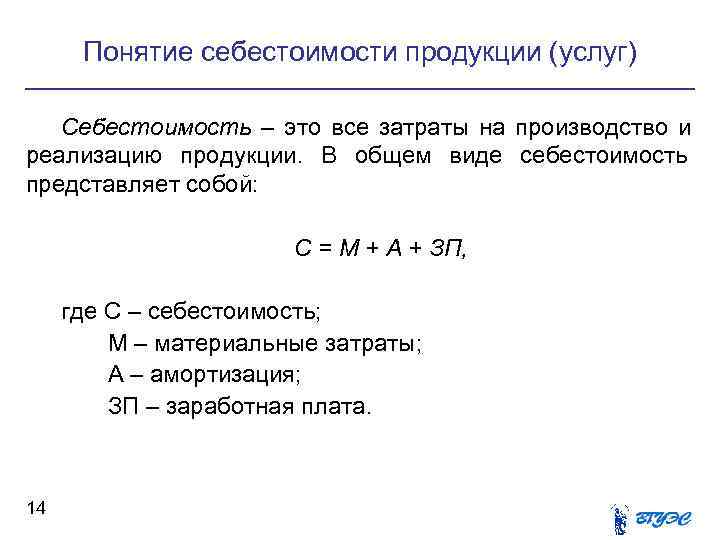 Понятие себестоимости продукции (услуг)

Себестоимость – это все затраты на производство и реализацию продукции. В общем виде себестоимость представляет собой:

$С = М + А + ЗП,$

где С – себестоимость;
М – материальные затраты;
А – амортизация;
ЗП – заработная плата.

14

ВГУЭС